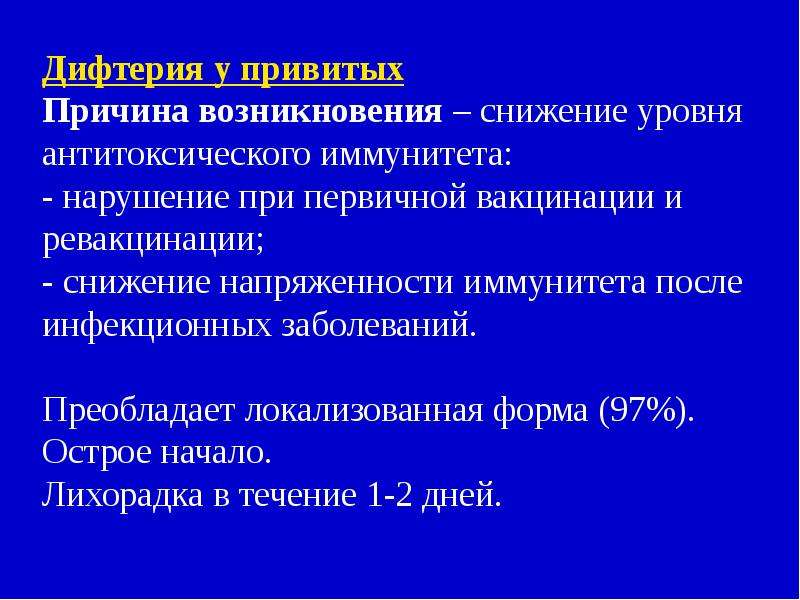 Дифтерия у привитых

Причина возникновения – снижение уровня антитоксического иммунитета:
- нарушение при первичной вакцинации и ревакцинации;
- снижение напряженности иммунитета после инфекционных заболеваний.

Преобладает локализованная форма (97%).
Острое начало.
Лихорадка в течение 1-2 дней.